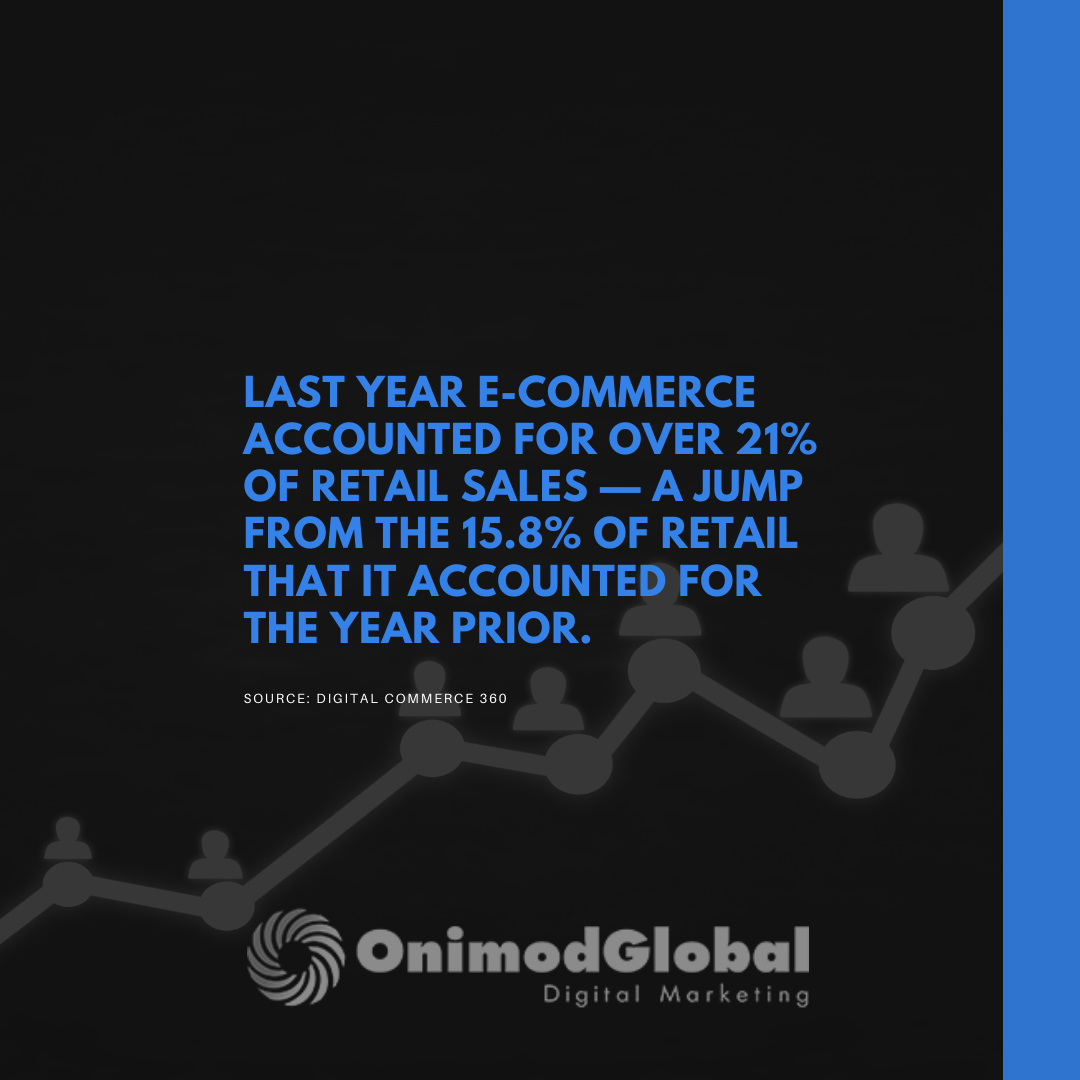 LAST YEAR E-COMMERCE ACCOUNTED FOR OVER 21% OF RETAIL SALES — A JUMP FROM THE 15.8% OF RETAIL THAT IT ACCOUNTED FOR THE YEAR PRIOR.

SOURCE: DIGITAL COMMERCE 360

OnimodGlobal
Digital Marketing